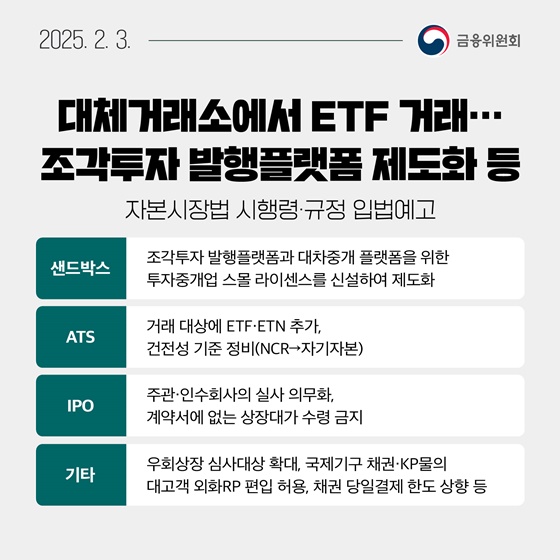 2025. 2. 3.

금융위원회

대체거래소에서 ETF 거래…
조각투자 발행플랫폼 제도화 등

자본시장법 시행령·규정 입법예고

| 샌드박스 | 조각투자 발행플랫폼과 대차중개 플랫폼을 위한 투자중개업 스몰 라이센스를 신설하여 제도화 |
|---|---|
| ATS | 거래 대상에 ETF·ETN 추가, 건전성 기준 정비(NCR→자기자본) |
| IPO | 주관·인수회사의 실사 의무화, 계약서에 없는 상장대가 수령 금지 |
| 기타 | 우회상장 심사대상 확대, 국제기구 채권·KP물의 대고객 외화RP 편입 허용, 채권 당일결제 한도 상향 등 |